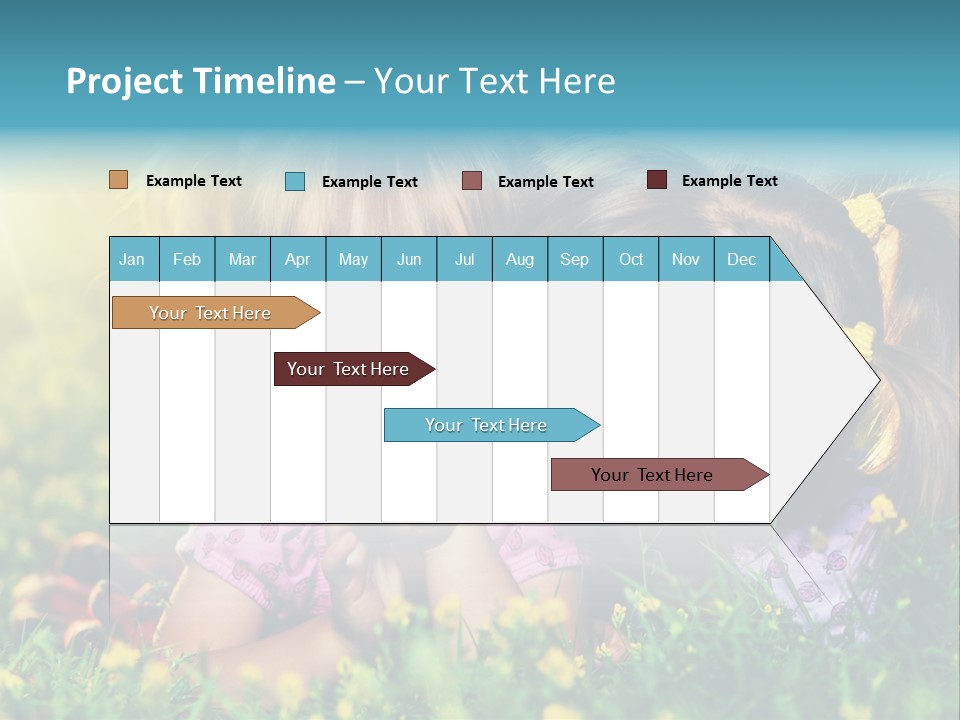 Project Timeline – Your Text Here

Example Text Example Text Example Text Example Text

| Jan | Feb | Mar | Apr | May | Jun | Jul | Aug | Sep | Oct | Nov | Dec |
|---|---|---|---|---|---|---|---|---|---|---|---|

Your Text Here

Your Text Here

Your Text Here

Your Text Here